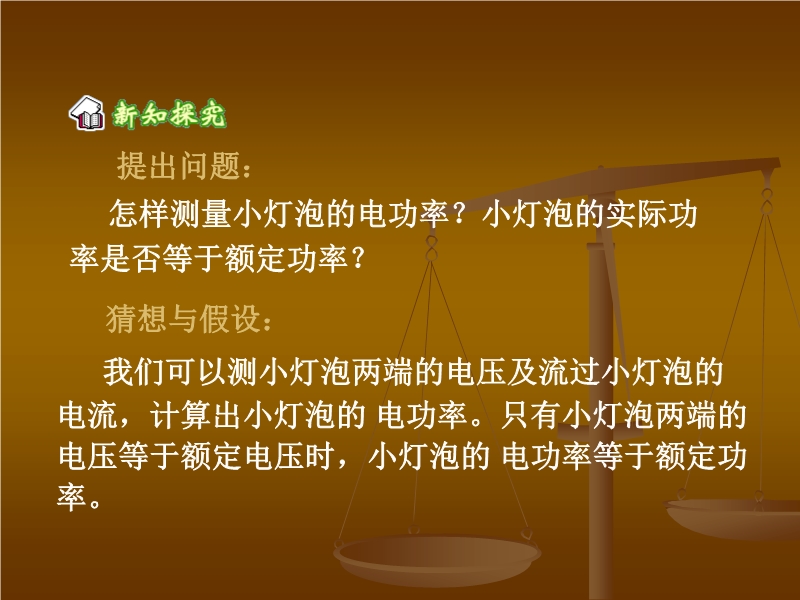 新知探究

提出问题：

怎样测量小灯泡的电功率？小灯泡的实际功率是否等于额定功率？

猜想与假设：

我们可以测小灯泡两端的电压及流过小灯泡的电流，计算出小灯泡的 电功率。只有小灯泡两端的电压等于额定电压时，小灯泡的 电功率等于额定功率。